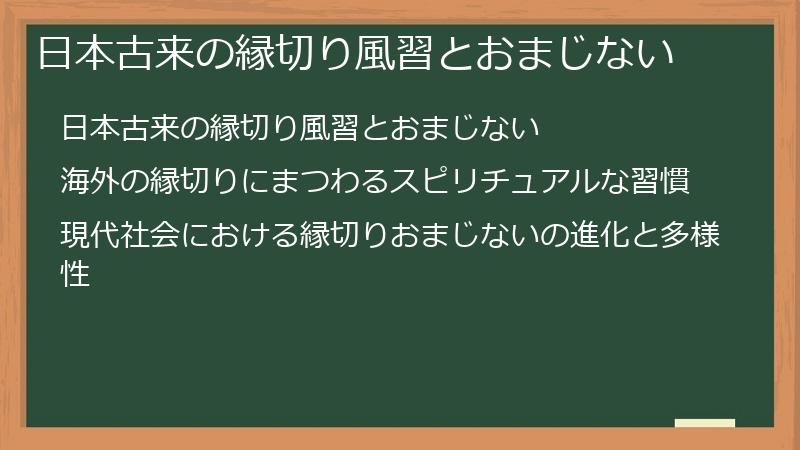 日本古来の縁切り風習とおまじない

日本古来の縁切り風習とおまじない

海外の縁切りにまつわるスピリチュアルな習慣

現代社会における縁切りおまじないの進化と多様性